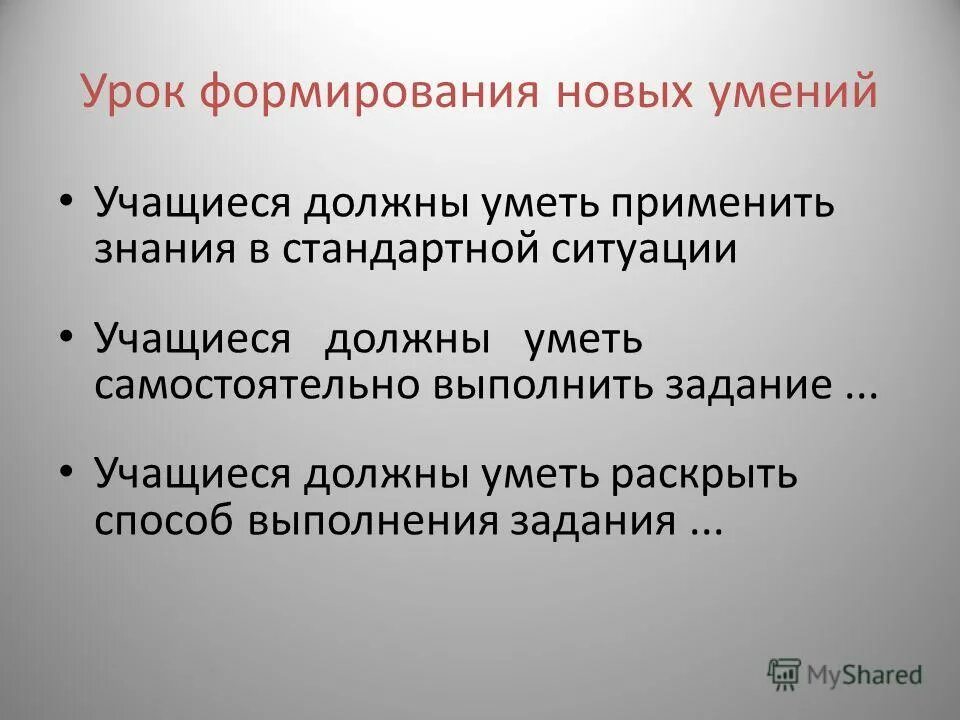 Урок формирования новых умений

• Учащиеся должны уметь применить знания в стандартной ситуации

• Учащиеся должны уметь самостоятельно выполнить задание ...

• Учащиеся должны уметь раскрыть способ выполнения задания ...

MyShared